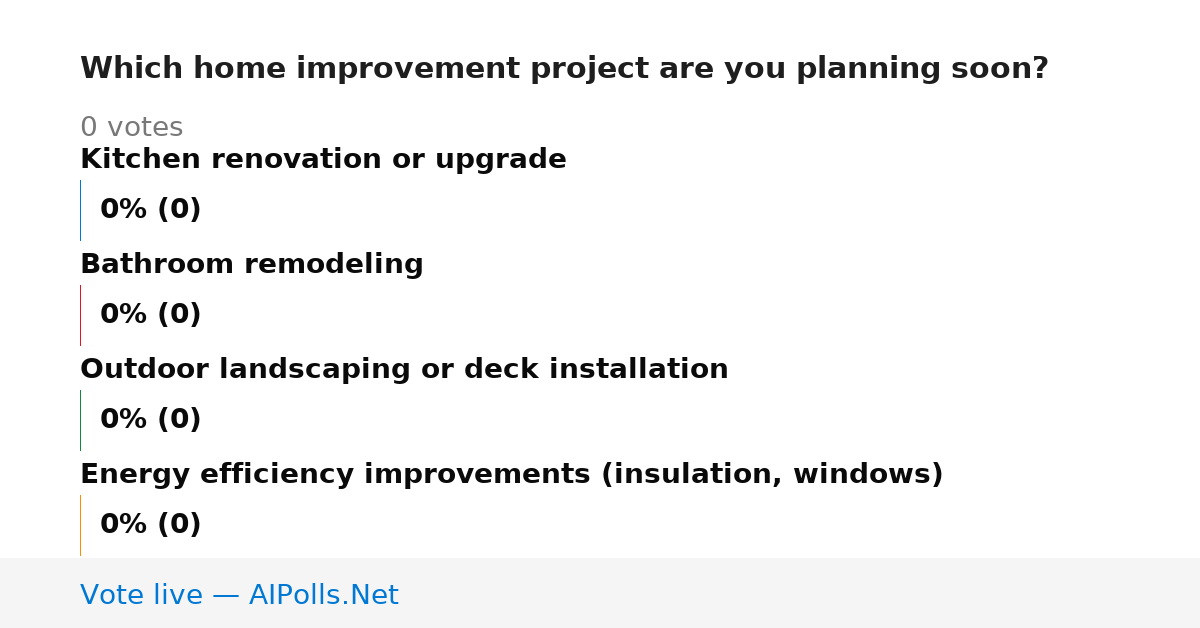 Which home improvement project are you planning soon?

0 votes

Kitchen renovation or upgrade

0% (0)

Bathroom remodeling

0% (0)

Outdoor landscaping or deck installation

0% (0)

Energy efficiency improvements (insulation, windows)

0% (0)

Vote live — AIPolls.Net